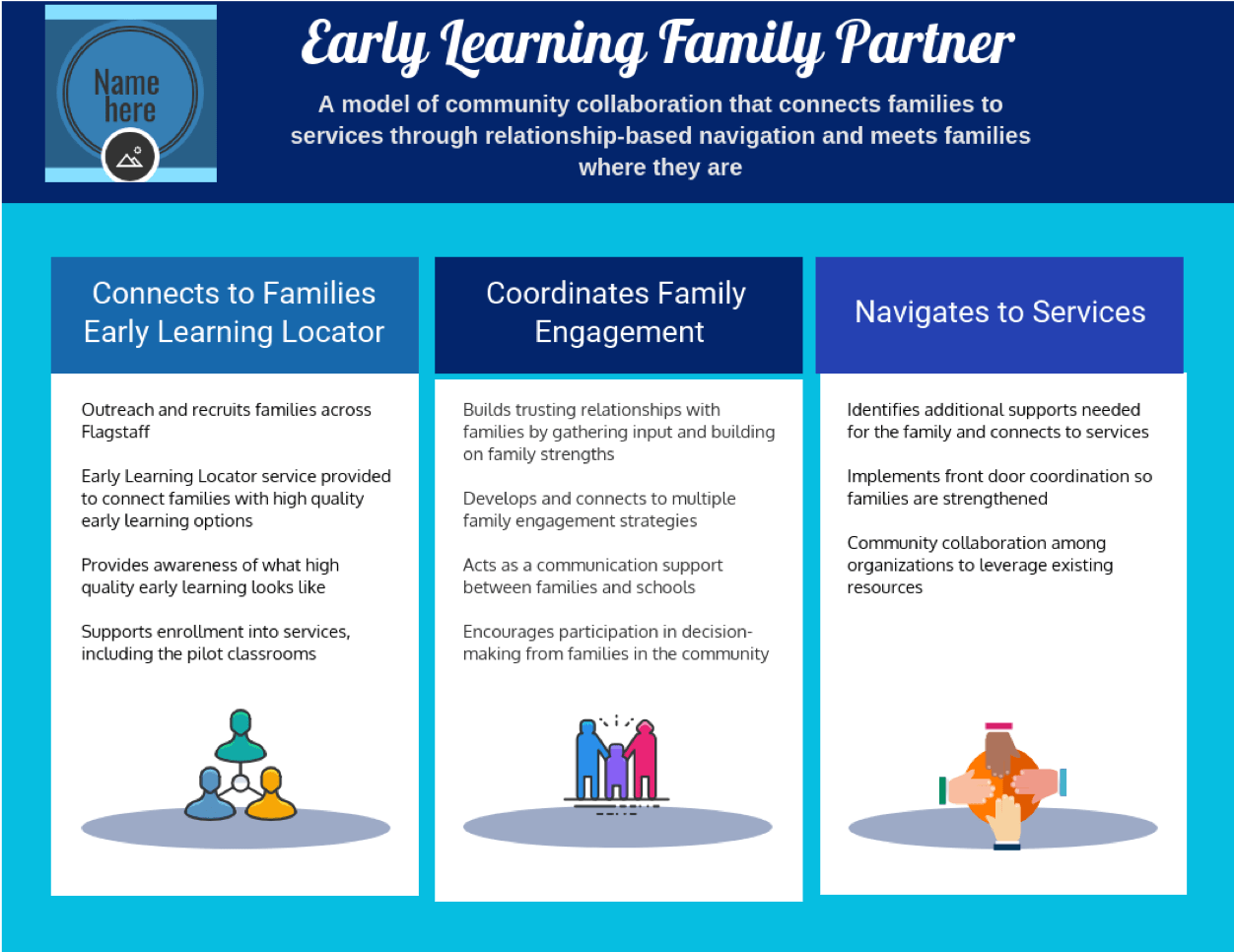 Name here

Early Learning Family Partner

A model of community collaboration that connects families to services through relationship-based navigation and meets families where they are

Connects to Families Early Learning Locator

Outreach and recruits families across Flagstaff

Early Learning Locator service provided to connect families with high quality early learning options

Provides awareness of what high quality early learning looks like

Supports enrollment into services, including the pilot classrooms

Coordinates Family Engagement

Builds trusting relationships with families by gathering input and building on family strengths

Develops and connects to multiple family engagement strategies

Acts as a communication support between families and schools

Encourages participation in decision-making from families in the community

Navigates to Services

Identifies additional supports needed for the family and connects to services

Implements front door coordination so families are strengthened

Community collaboration among organizations to leverage existing resources